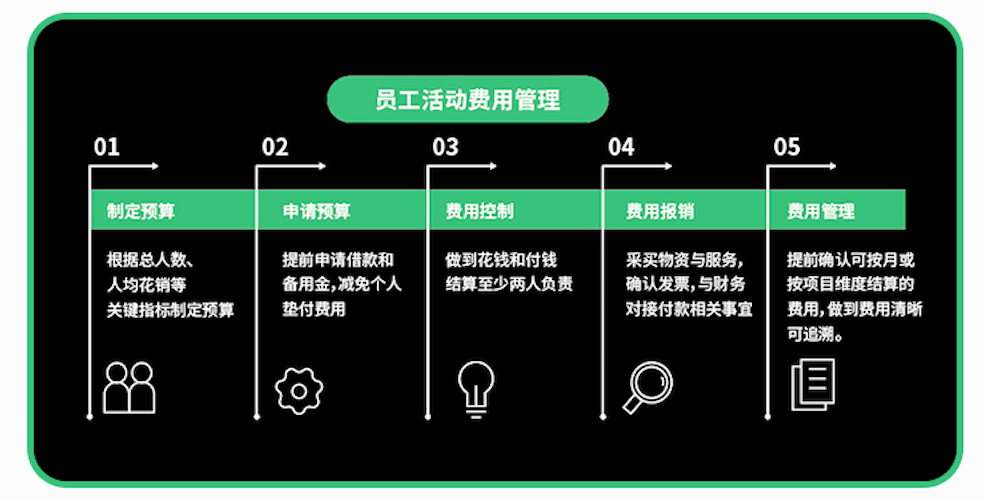 员工活动费用管理

01

制定预算

根据总人数、人均花销等关键指标制定预算

02

申请预算

提前申请借款和备用金，减免个人垫付费用

03

费用控制

做到花钱和付钱结算至少两人负责

04

费用报销

采买物资与服务，确认发票，与财务对接付款相关事宜

05

费用管理

提前确认可按月或按项目维度结算的费用，做到费用清晰可追溯。